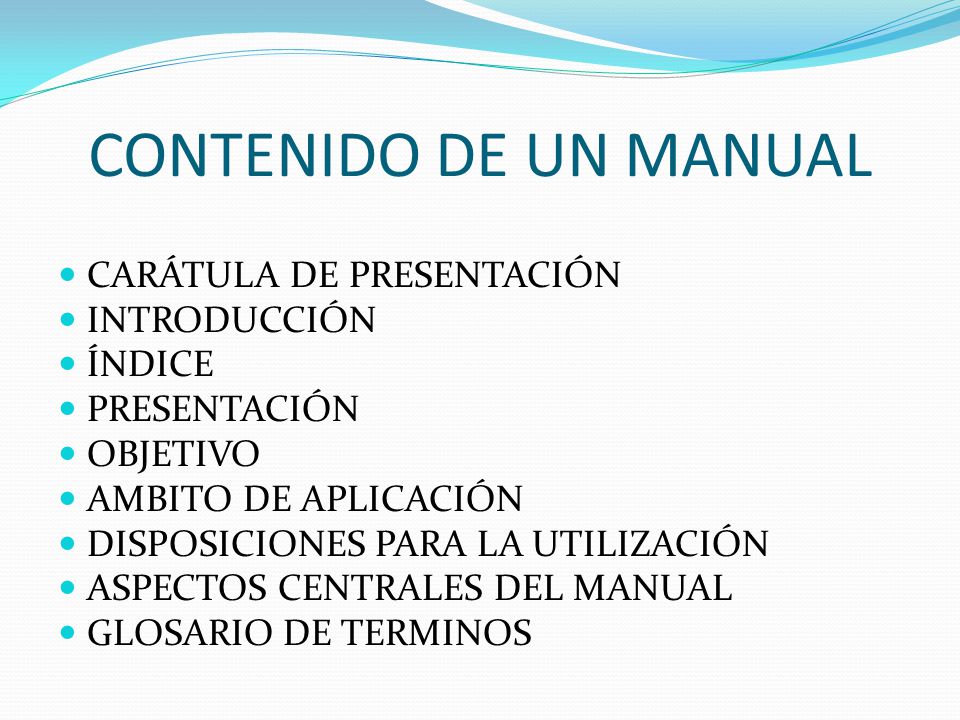 CONTENIDO DE UN MANUAL

- CARÁTULA DE PRESENTACIÓN
- INTRODUCCIÓN
- ÍNDICE
- PRESENTACIÓN
- OBJETIVO
- AMBITO DE APLICACIÓN
- DISPOSICIONES PARA LA UTILIZACIÓN
- ASPECTOS CENTRALES DEL MANUAL
- GLOSARIO DE TERMINOS